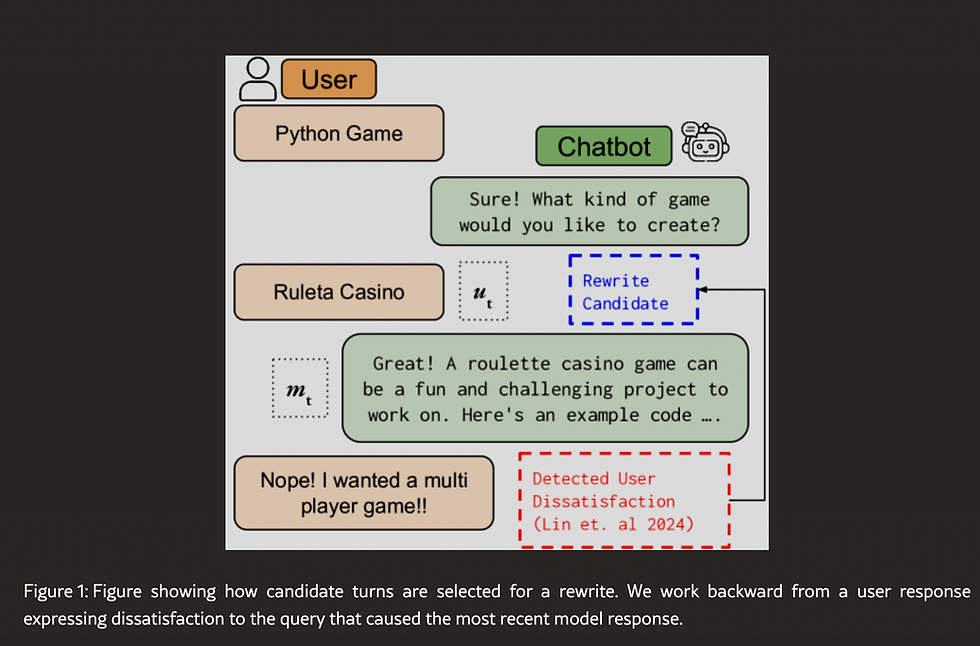 User

Python Game

Chatbot

Sure! What kind of game would you like to create?

Ruleta Casino

$u_t$

Rewrite Candidate

$m_t$

Great! A roulette casino game can be a fun and challenging project to work on. Here's an example code ….

Nope! I wanted a multi player game!!

Detected User Dissatisfaction (Lin et. al 2024)

Figure 1: Figure showing how candidate turns are selected for a rewrite. We work backward from a user response expressing dissatisfaction to the query that caused the most recent model response.